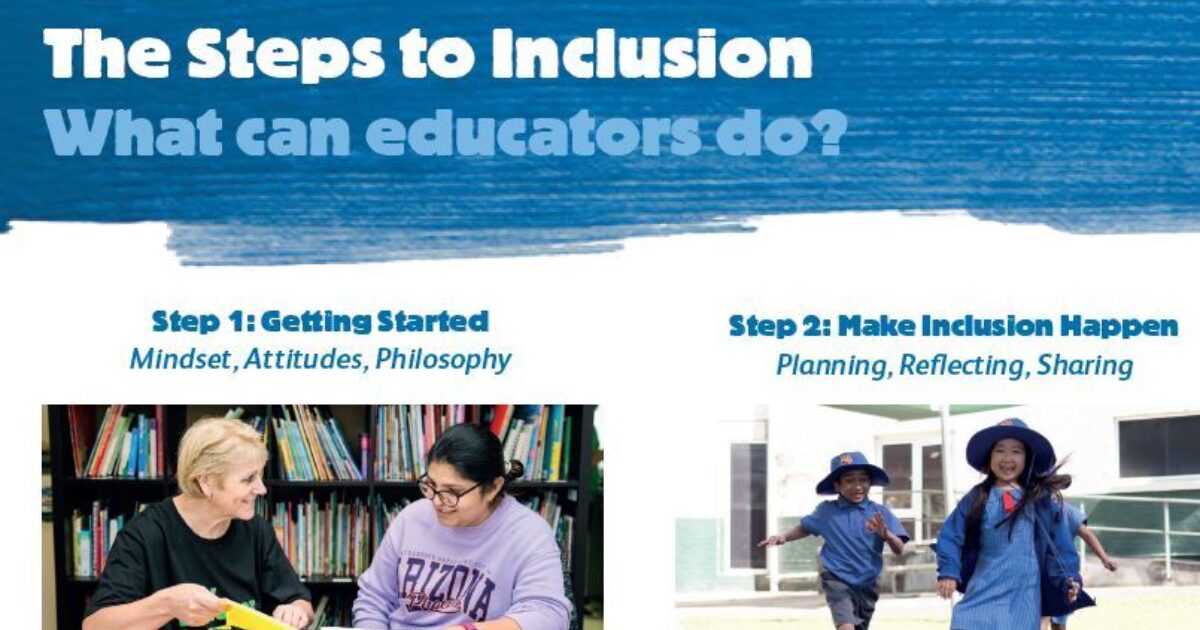 The Steps to Inclusion
What can educators do?

Step 1: Getting Started
Mindset, Attitudes, Philosophy

ARIZONA

Step 2: Make Inclusion Happen
Planning, Reflecting, Sharing